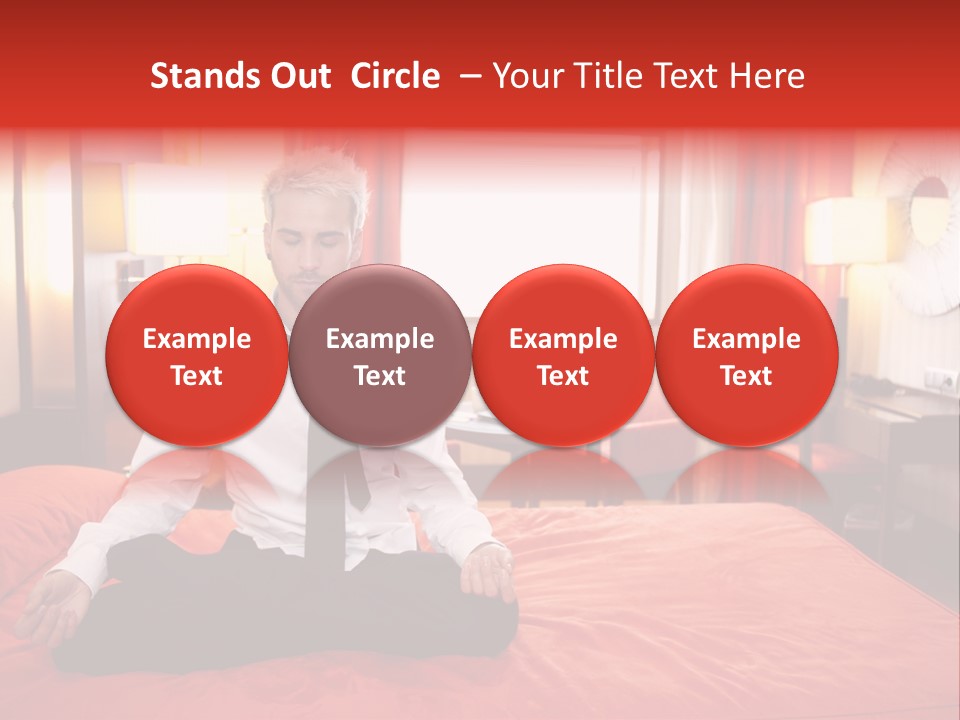 Stands Out Circle – Your Title Text Here

Example Text

Example Text

Example Text

Example Text